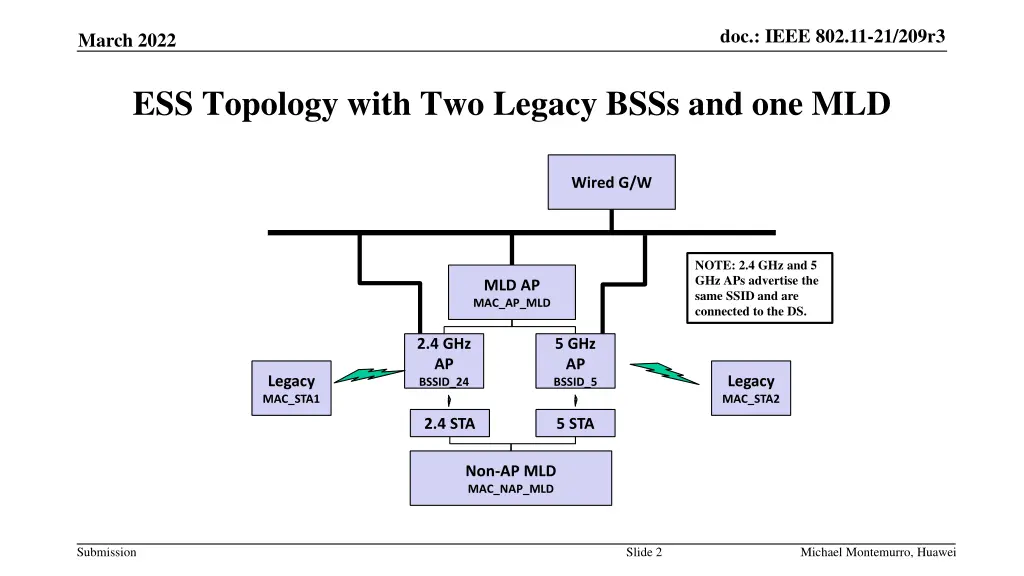 March 2022

doc.: IEEE 802.11-21/209r3

ESS Topology with Two Legacy BSSs and one MLD

Wired G/W

NOTE: 2.4 GHz and 5 GHz APs advertise the same SSID and are connected to the DS.

MLD AP
MAC_AP_MLD

2.4 GHz AP
BSSID_24

5 GHz AP
BSSID_5

Legacy
MAC_STA1

Legacy
MAC_STA2

2.4 STA

5 STA

Non-AP MLD
MAC_NAP_MLD

Submission

Slide 2

Michael Montemurro, Huawei